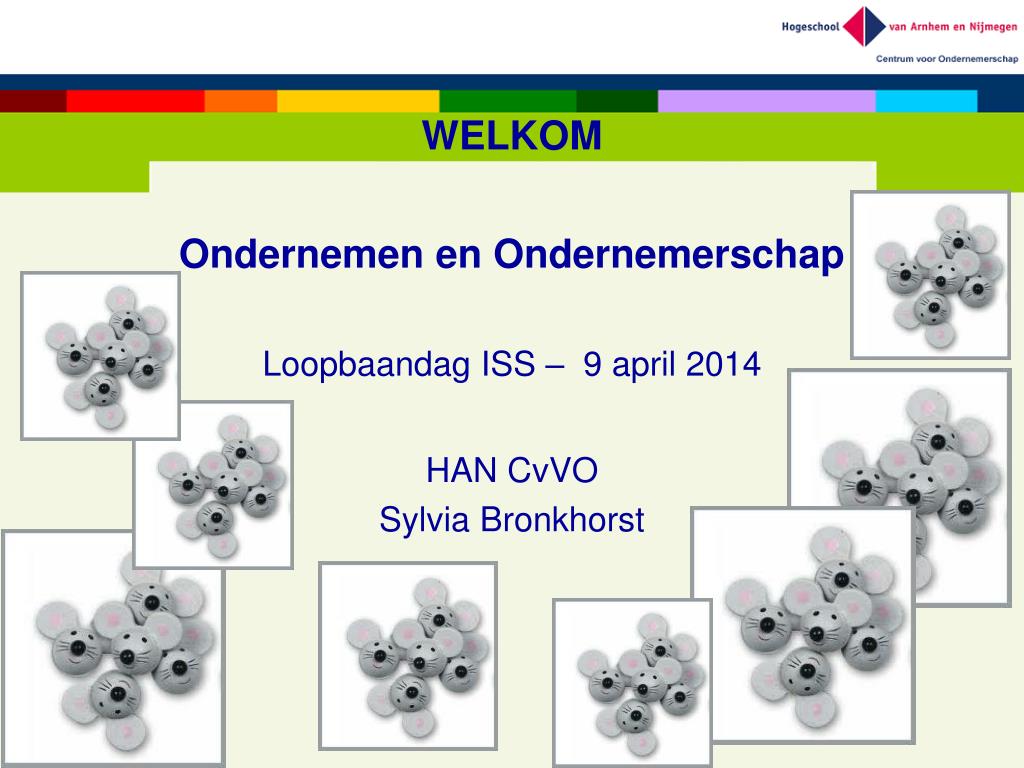 Hogeschool van Arnhem en Nijmegen
Centrum voor Ondernemerschap

WELKOM

Ondernemen en Ondernemerschap

Loopbaandag ISS – 9 april 2014

HAN CvVO
Sylvia Bronkhorst